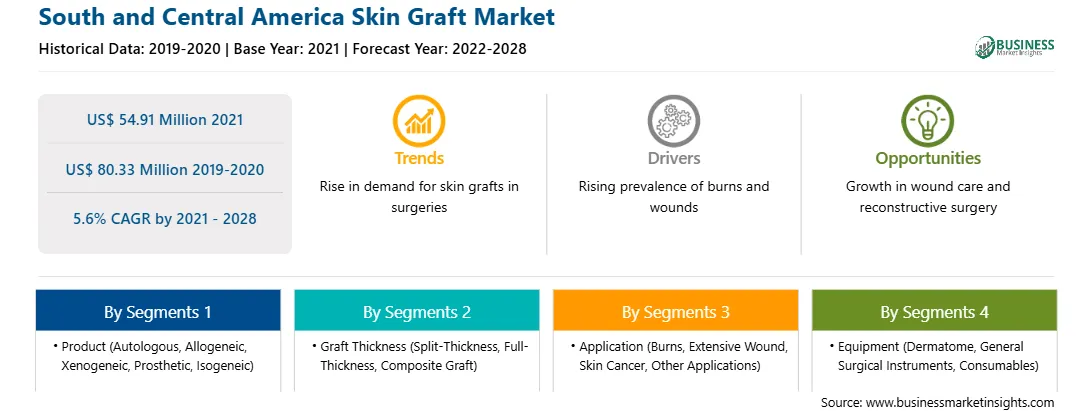 South and Central America Skin Graft Market

Historical Data: 2019-2020 | Base Year: 2021 | Forecast Year: 2022-2028

BUSINESS Market Insights

US$ 54.91 Million 2021

US$ 80.33 Million 2019-2020

5.6% CAGR by 2021 - 2028

Trends

Rise in demand for skin grafts in surgeries

Drivers

Rising prevalence of burns and wounds

Opportunities

Growth in wound care and reconstructive surgery

By Segments 1

• Product (Autologous, Allogeneic, Xenogeneic, Prosthetic, Isogeneic)

By Segments 2

• Graft Thickness (Split-Thickness, Full-Thickness, Composite Graft)

By Segments 3

• Application (Burns, Extensive Wound, Skin Cancer, Other Applications)

By Segments 4

• Equipment (Dermatome, General Surgical Instruments, Consumables)

Source: www.businessmarketinsights.com